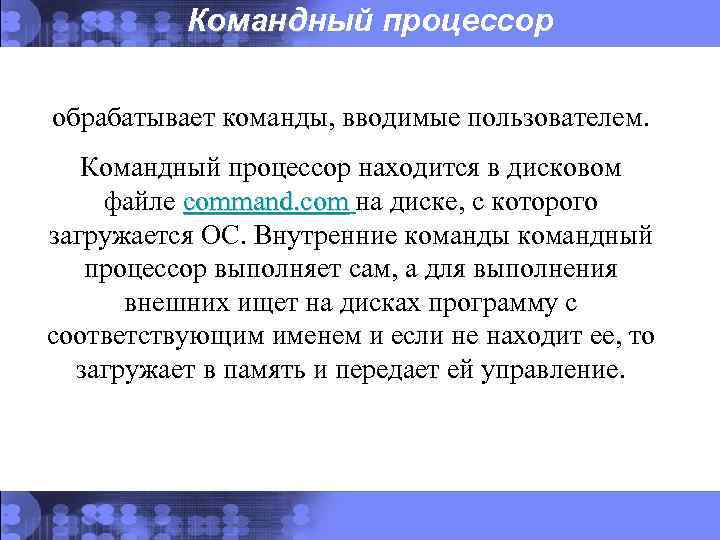 Командный процессор

обрабатывает команды, вводимые пользователем.

Командный процессор находится в дисковом файле command.com на диске, с которого загружается ОС. Внутренние команды командный процессор выполняет сам, а для выполнения внешних ищет на дисках программу с соответствующим именем и если не находит ее, то загружает в память и передает ей управление.